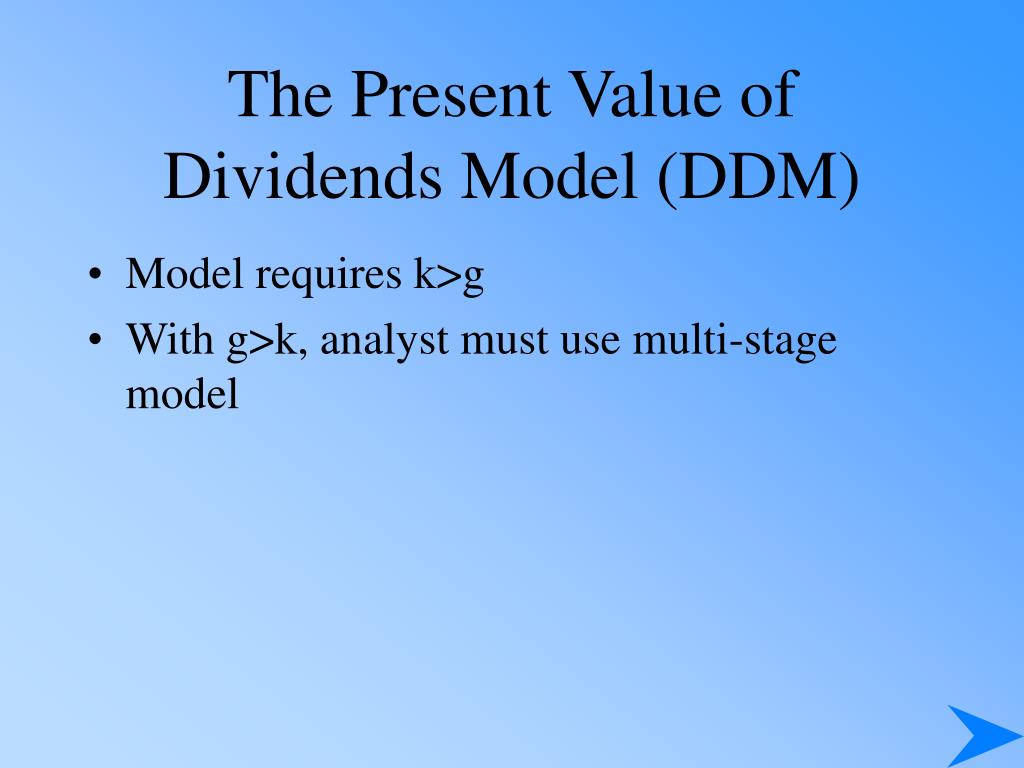 The Present Value of Dividends Model (DDM)

• Model requires k>g
• With g>k, analyst must use multi-stage model